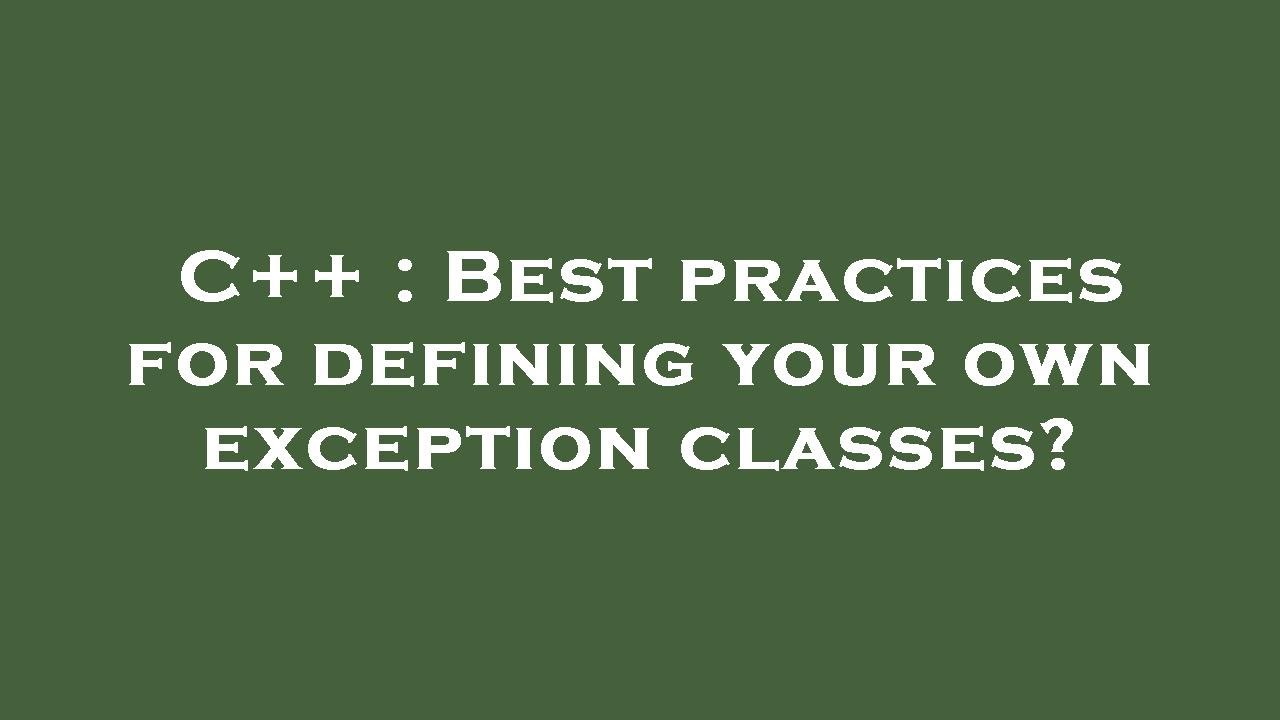 C++ : Best practices for defining your own exception classes?